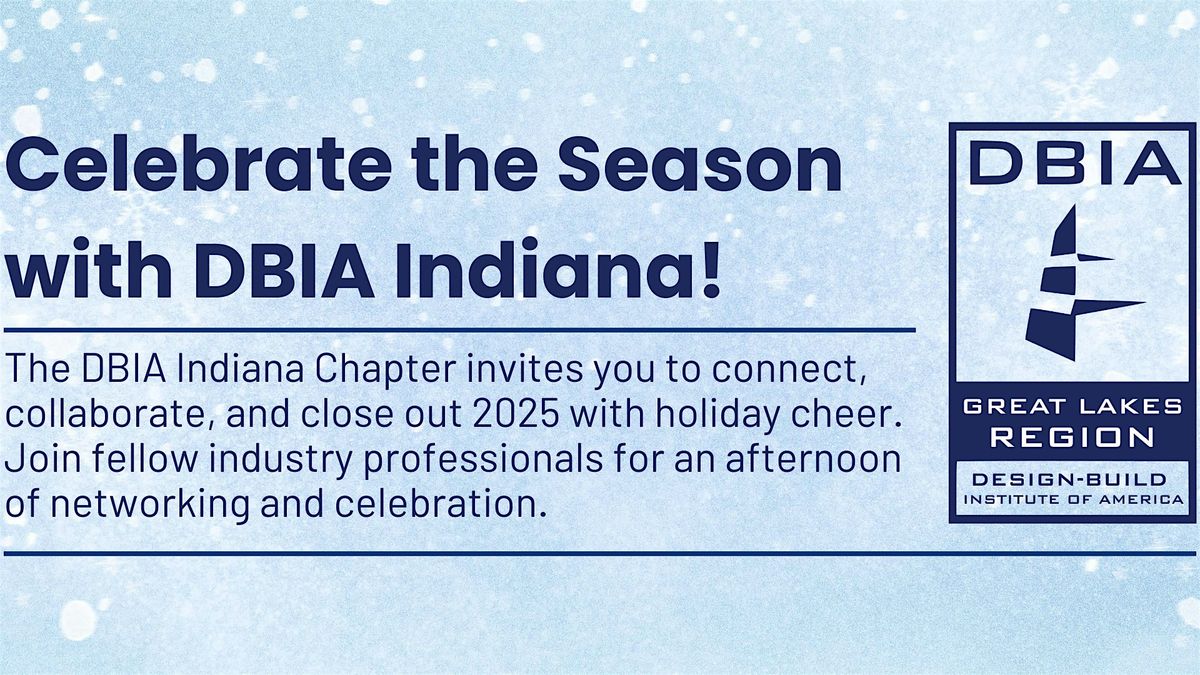 Celebrate the Season with DBIA Indiana!

The DBIA Indiana Chapter invites you to connect, collaborate, and close out 2025 with holiday cheer. Join fellow industry professionals for an afternoon of networking and celebration.

DBIA

GREAT LAKES REGION

DESIGN-BUILD INSTITUTE OF AMERICA